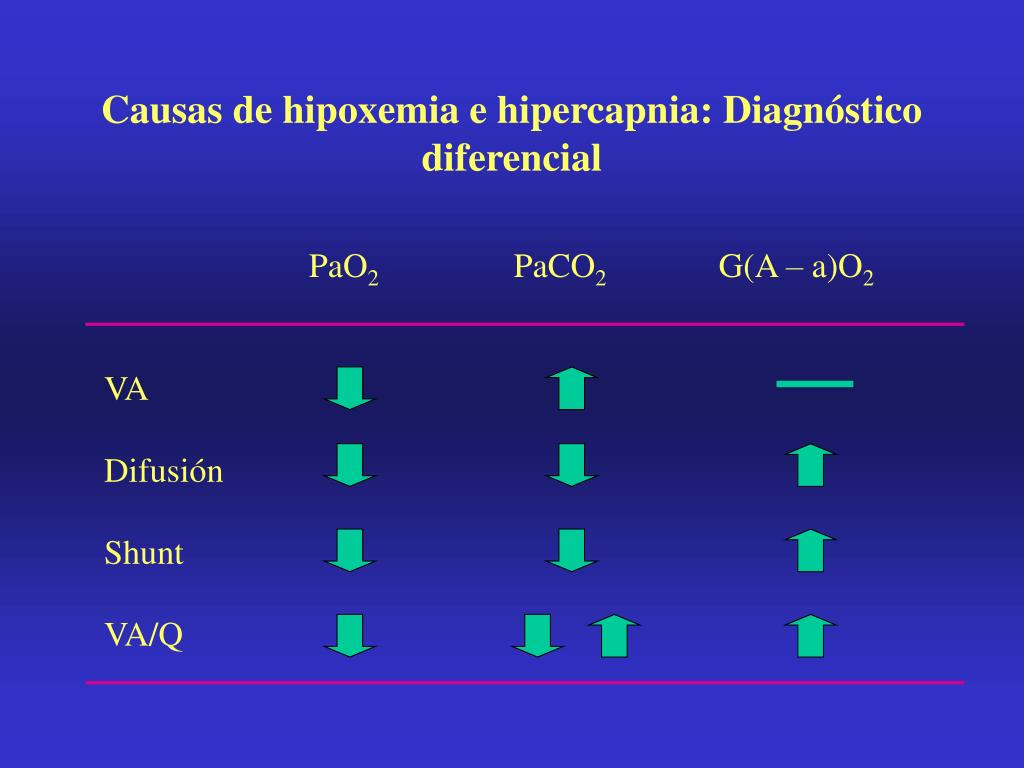 Causas de hipoxemia e hipercapnia: Diagnóstico diferencial

| | $PaO_2$ | $PaCO_2$ | $G(A – a)O_2$ |
|---|---|---|---|
| VA | ↓ | ↑ | — |
| Difusión | ↓ | ↓ | ↑ |
| Shunt | ↓ | ↓ | ↑ |
| VA/Q | ↓ | ↓ ↑ | ↑ |